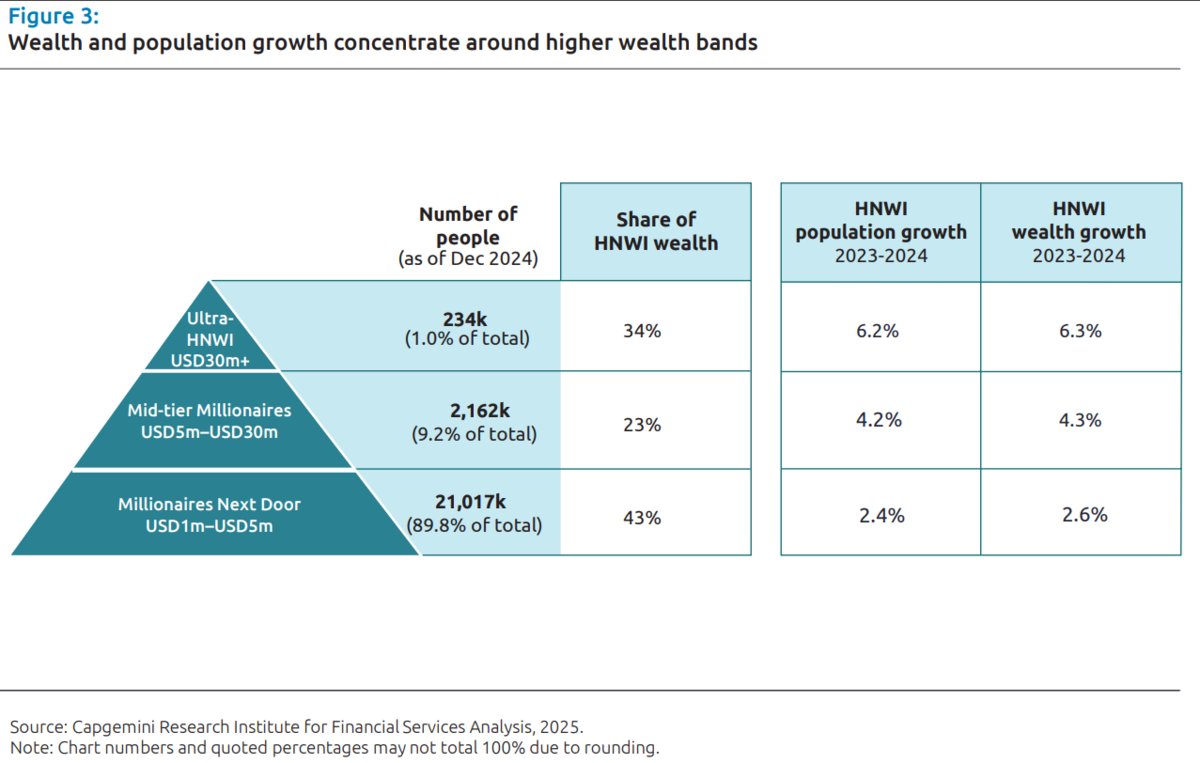 Figure 3:
Wealth and population growth concentrate around higher wealth bands

| | Number of people (as of Dec 2024) | Share of HNWI wealth | HNWI population growth 2023-2024 | HNWI wealth growth 2023-2024 |
|---|---|---|---|---|
| Ultra-HNWI USD30m+ | 234k (1.0% of total) | 34% | 6.2% | 6.3% |
| Mid-tier Millionaires USD5m–USD30m | 2,162k (9.2% of total) | 23% | 4.2% | 4.3% |
| Millionaires Next Door USD1m–USD5m | 21,017k (89.8% of total) | 43% | 2.4% | 2.6% |

Source: Capgemini Research Institute for Financial Services Analysis, 2025.
Note: Chart numbers and quoted percentages may not total 100% due to rounding.